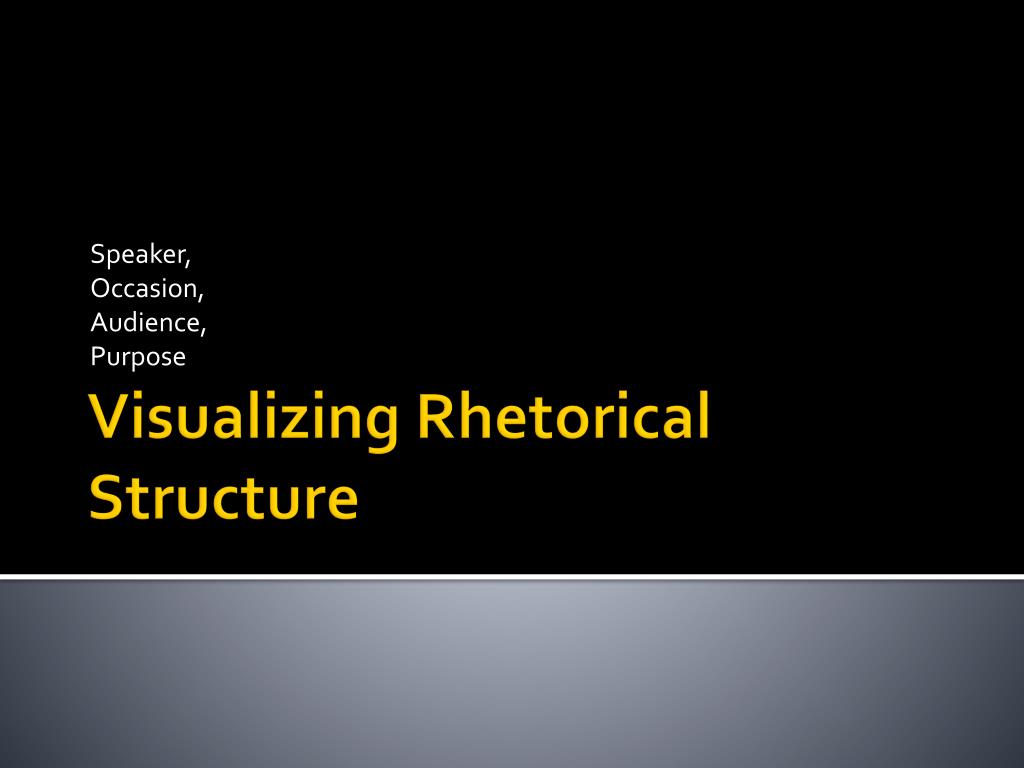 Speaker,
Occasion,
Audience,
Purpose

Visualizing Rhetorical Structure